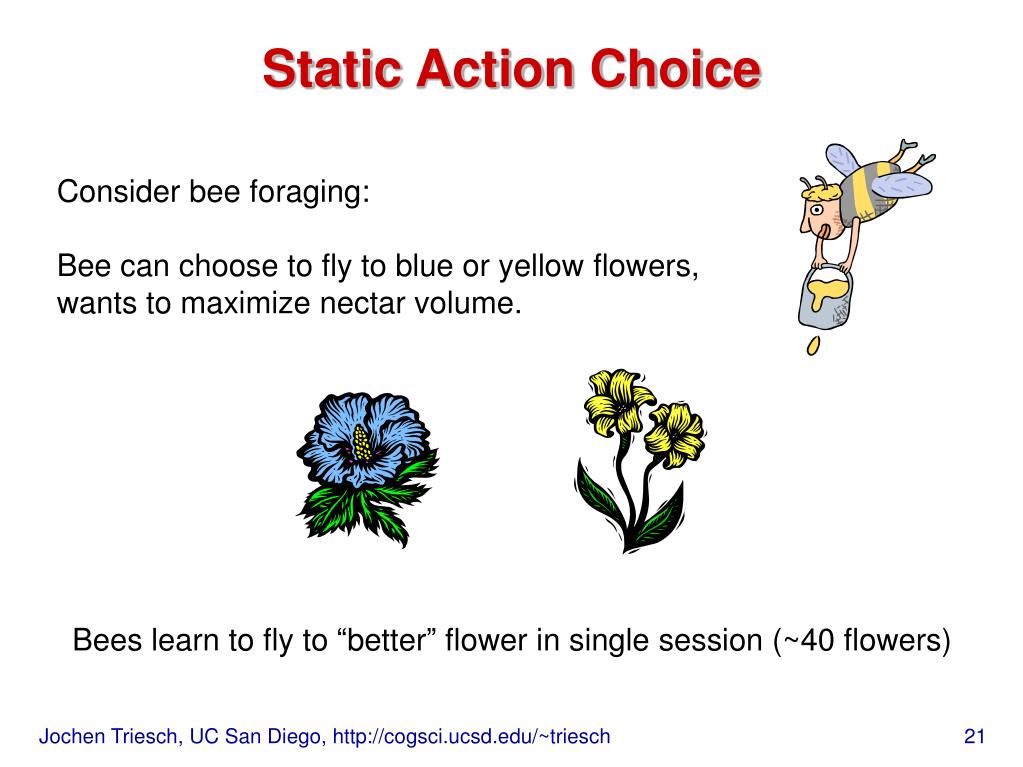 Static Action Choice

Consider bee foraging:

Bee can choose to fly to blue or yellow flowers, wants to maximize nectar volume.

Bees learn to fly to “better” flower in single session (~40 flowers)

Jochen Triesch, UC San Diego, http://cogsci.ucsd.edu/~triesch

21